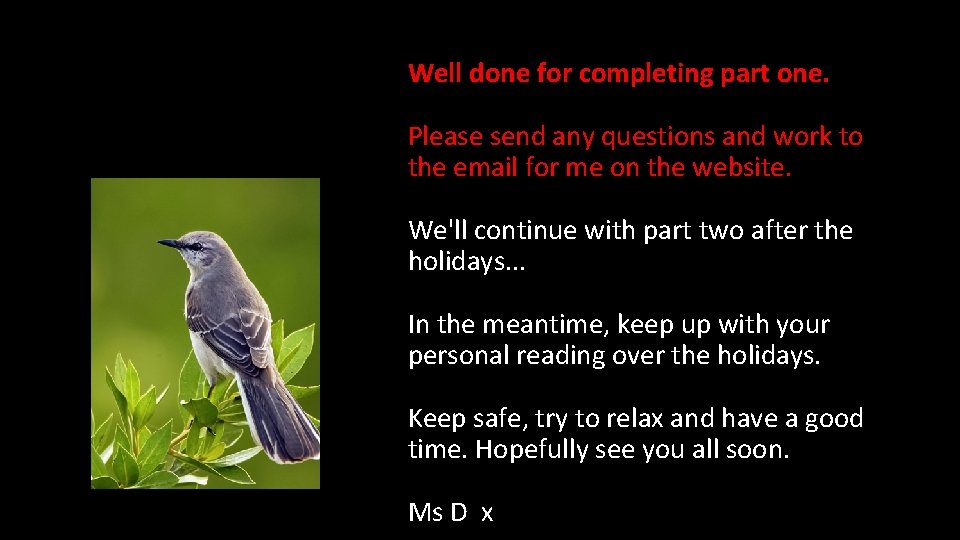 Well done for completing part one.

Please send any questions and work to the email for me on the website.

We'll continue with part two after the holidays...

In the meantime, keep up with your personal reading over the holidays.

Keep safe, try to relax and have a good time. Hopefully see you all soon.

Ms D x